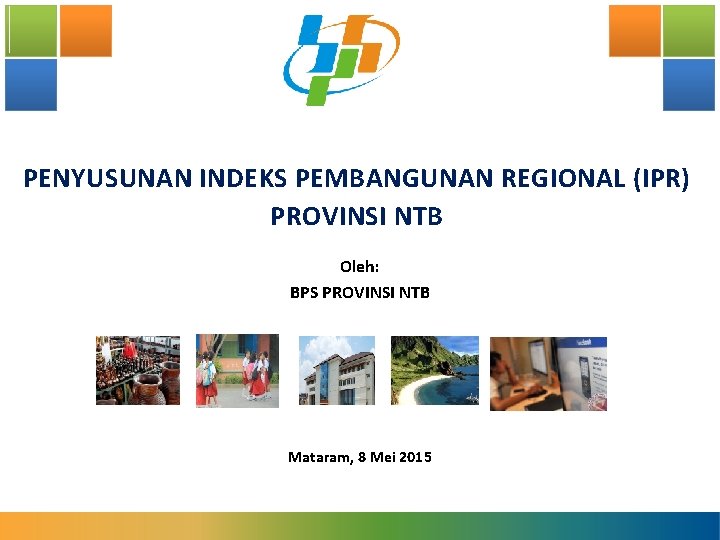 PENYUSUNAN INDEKS PEMBANGUNAN REGIONAL (IPR) PROVINSI NTB

Oleh:
BPS PROVINSI NTB

Mataram, 8 Mei 2015